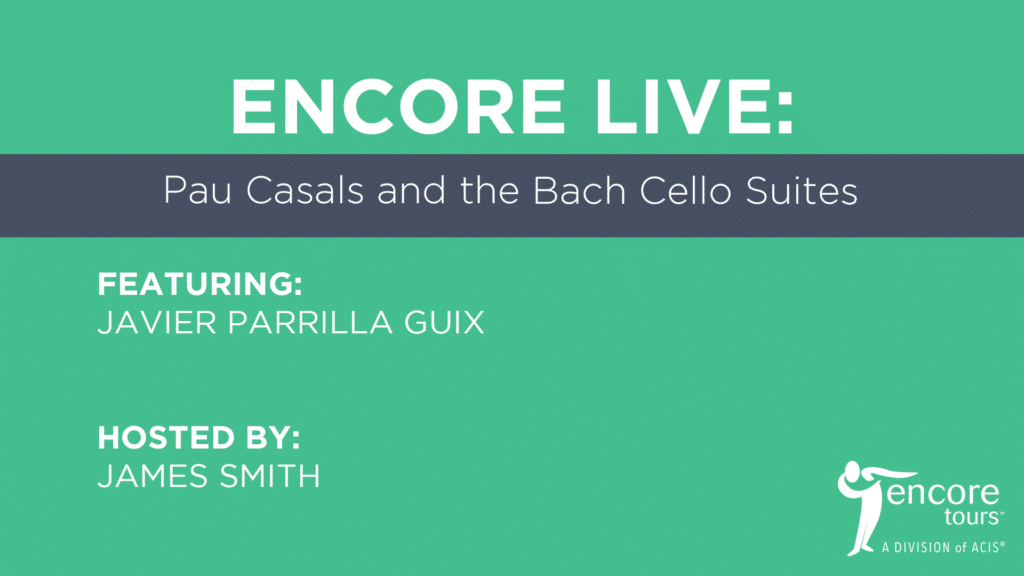 ENCORE LIVE:

Pau Casals and the Bach Cello Suites

FEATURING:
JAVIER PARRILLA GUIX

HOSTED BY:
JAMES SMITH

encore tours™
A DIVISION of ACIS®